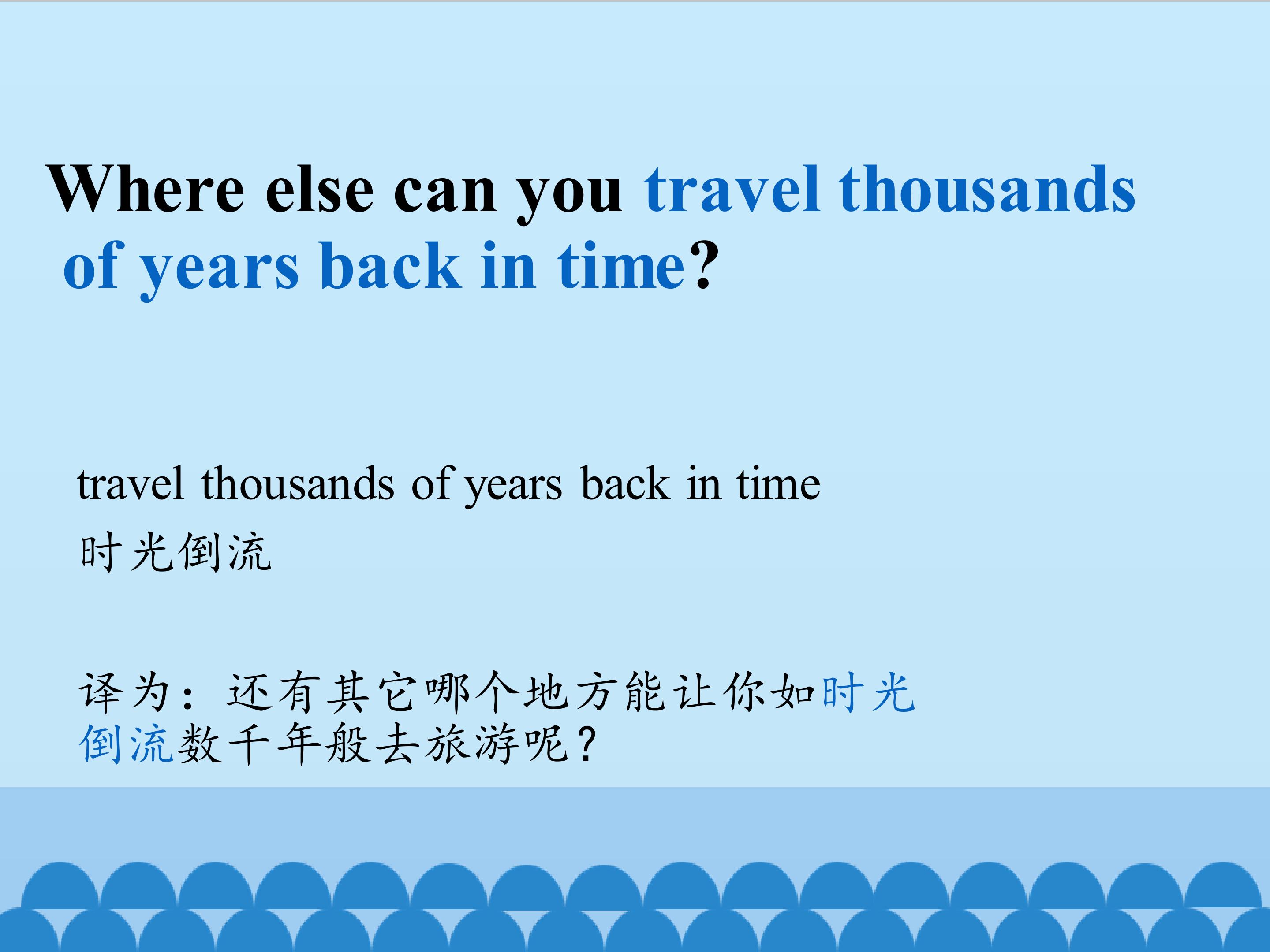 Where else can you travel thousands of years back in time?

travel thousands of years back in time

时光倒流

译为：还有其它哪个地方能让你如时光倒流数千年般去旅游呢？